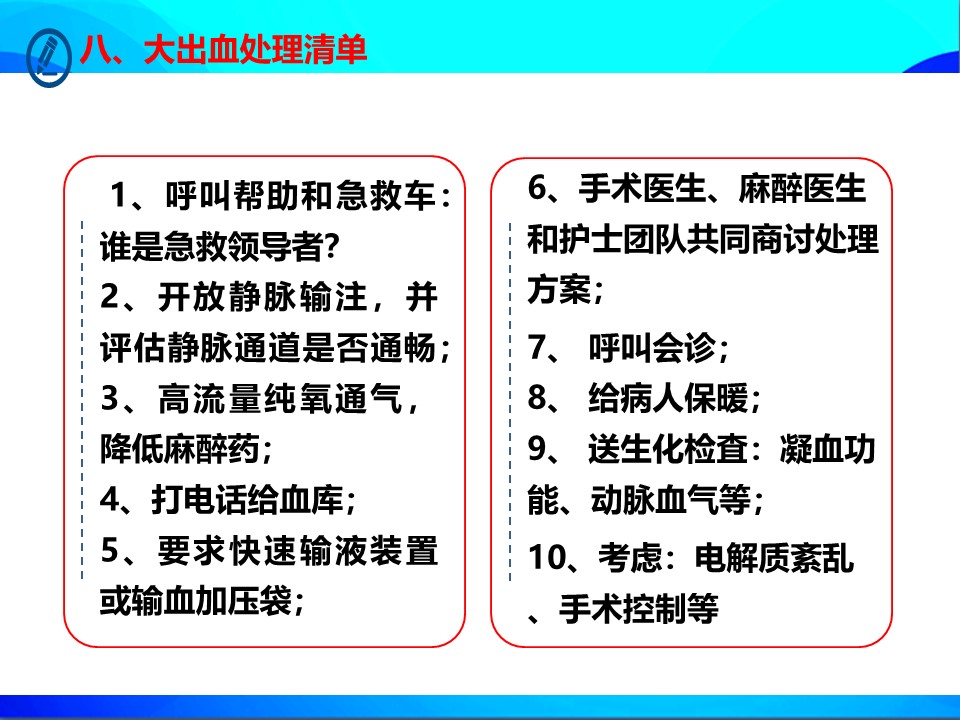 八、大出血处理清单

1、呼叫帮助和急救车：谁是急救领导者？
2、开放静脉输注，并评估静脉通道是否通畅；
3、高流量纯氧通气，降低麻醉药；
4、打电话给血库；
5、要求快速输液装置或输血加压袋；

6、手术医生、麻醉医生和护士团队共同商讨处理方案；
7、 呼叫会诊；
8、 给病人保暖；
9、 送生化检查：凝血功能、动脉血气等；
10、考虑：电解质紊乱、手术控制等